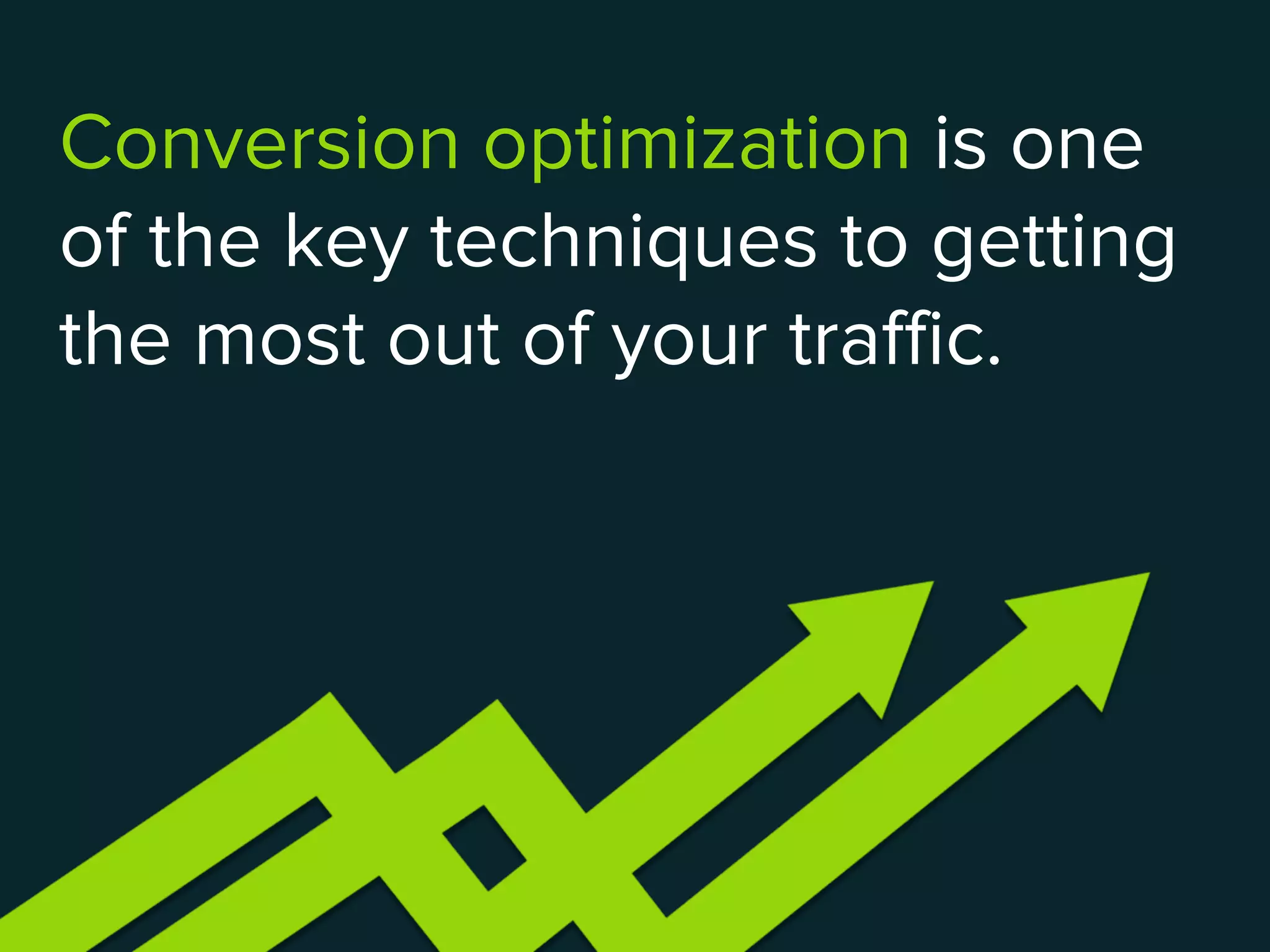 Conversion optimization is one of the key techniques to getting the most out of your traffic.